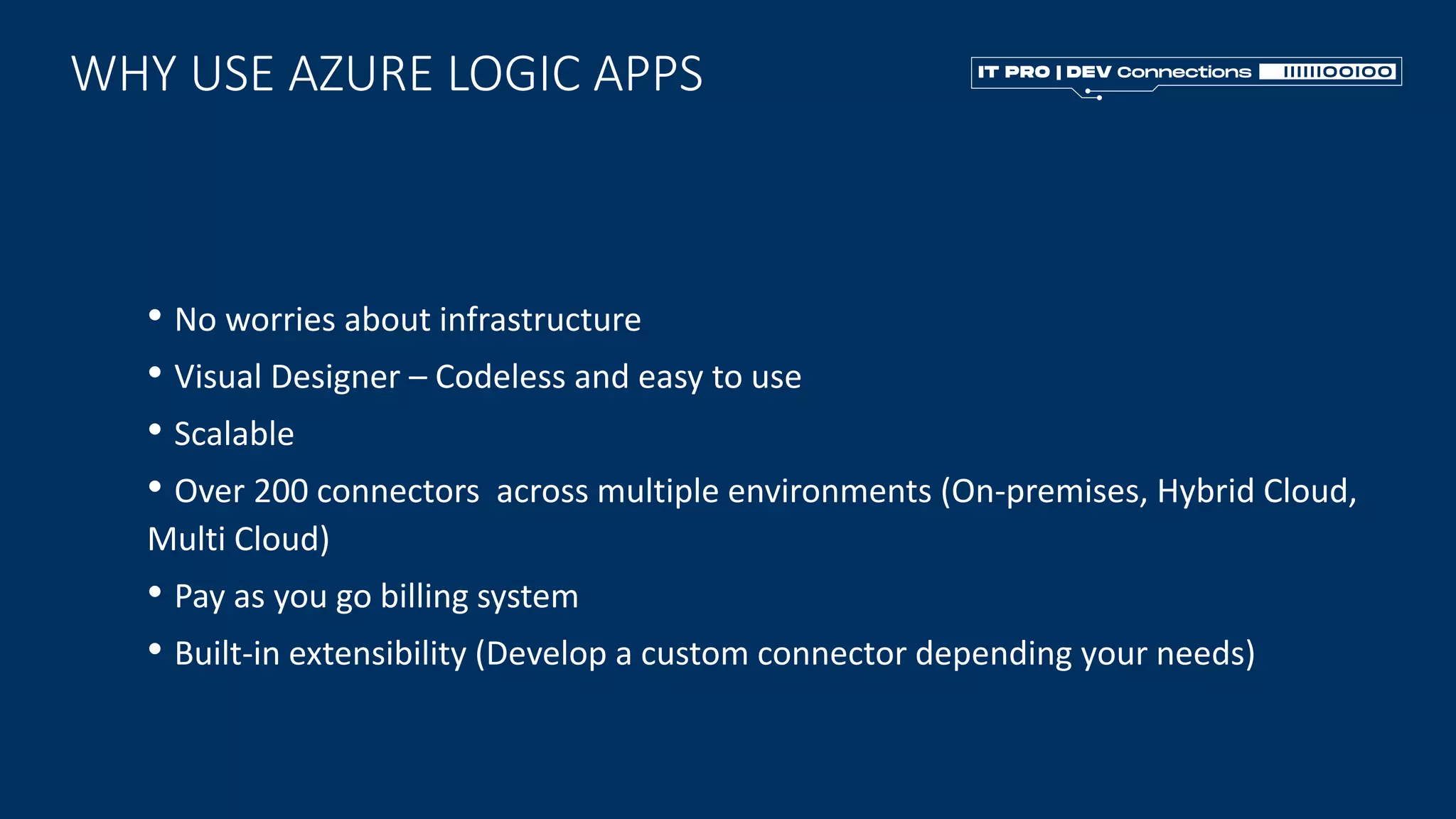 WHY USE AZURE LOGIC APPS

IT PRO | DEV Connections IIIIIIOOIOO

• No worries about infrastructure
• Visual Designer – Codeless and easy to use
• Scalable
• Over 200 connectors across multiple environments (On-premises, Hybrid Cloud, Multi Cloud)
• Pay as you go billing system
• Built-in extensibility (Develop a custom connector depending your needs)